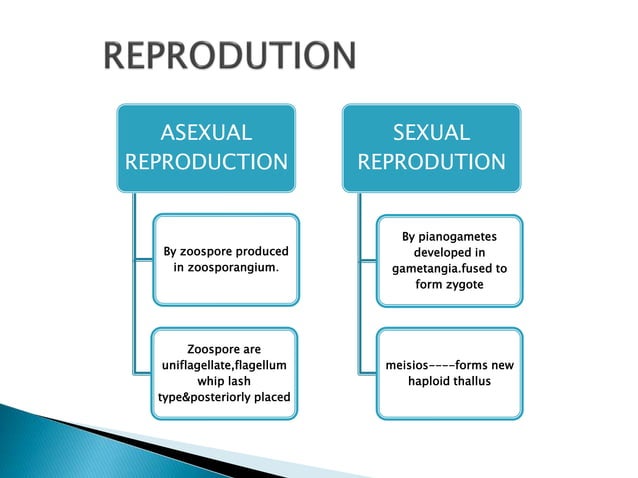 REPRODUTION

ASEXUAL REPRODUCTION

By zoospore produced in zoosporangium.

Zoospore are uniflagellate,flagellum whip lash type&posteriorly placed

SEXUAL REPRODUTION

By pianogametes developed in gametangia.fused to form zygote

meisios----forms new haploid thallus